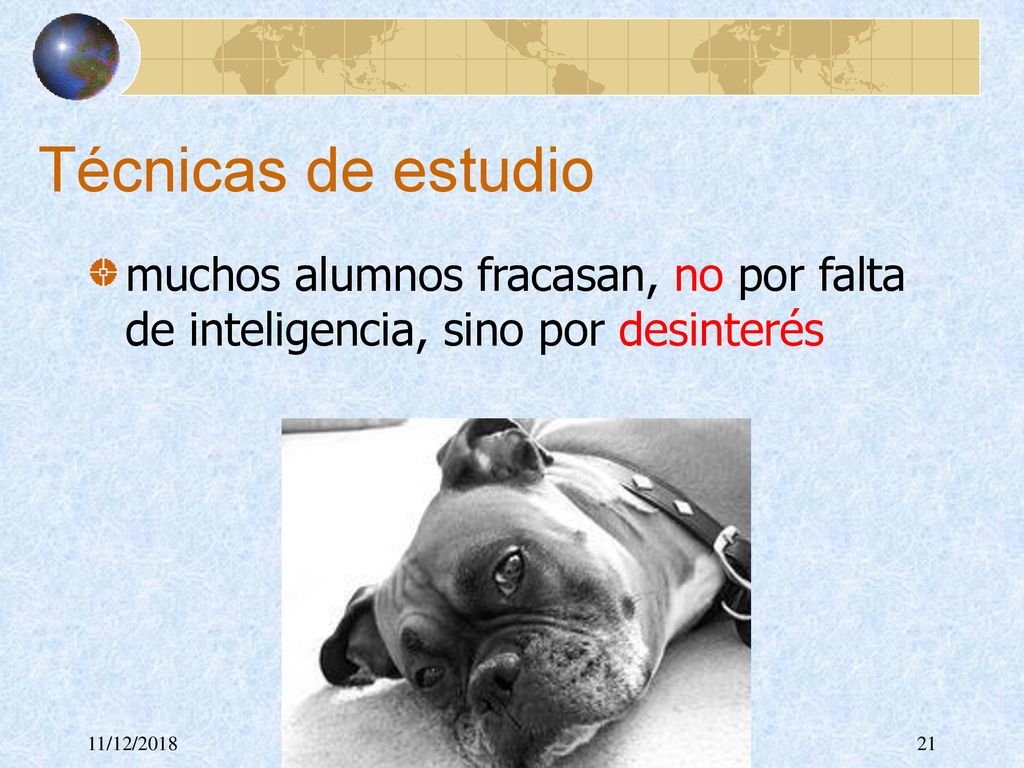 Técnicas de estudio

muchos alumnos fracasan, no por falta de inteligencia, sino por desinterés

11/12/2018

21